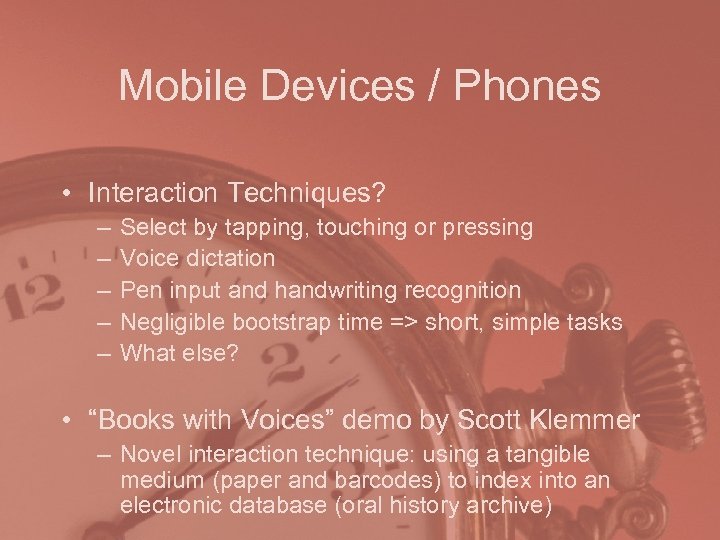 Mobile Devices / Phones

• Interaction Techniques?
– Select by tapping, touching or pressing
– Voice dictation
– Pen input and handwriting recognition
– Negligible bootstrap time => short, simple tasks
– What else?

• “Books with Voices” demo by Scott Klemmer
– Novel interaction technique: using a tangible medium (paper and barcodes) to index into an electronic database (oral history archive)